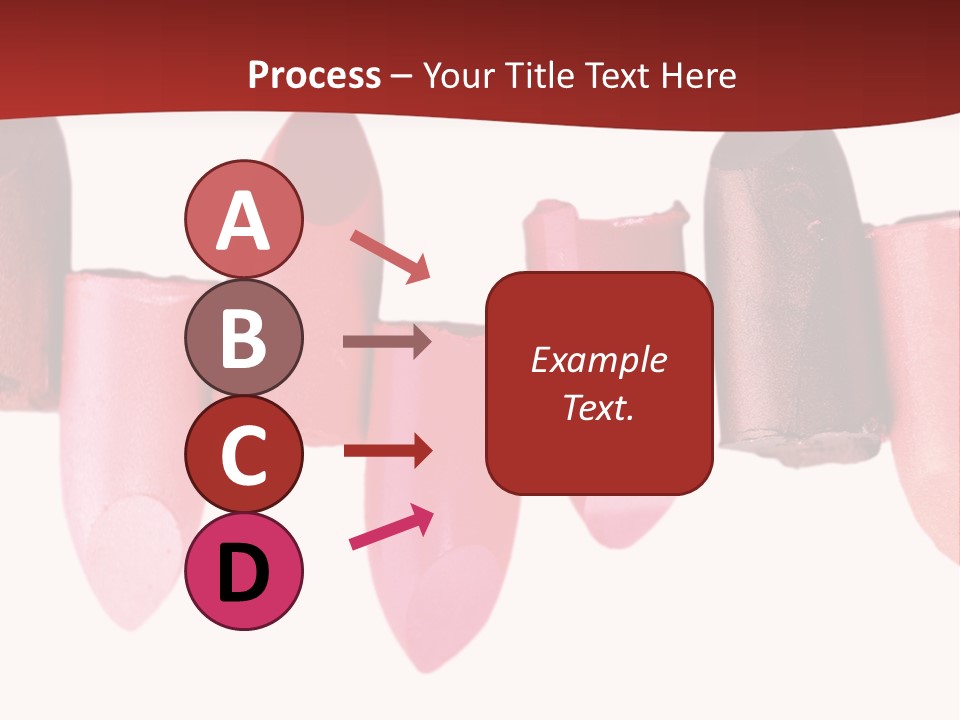 Process – Your Title Text Here

A

B

C

D

Example Text.